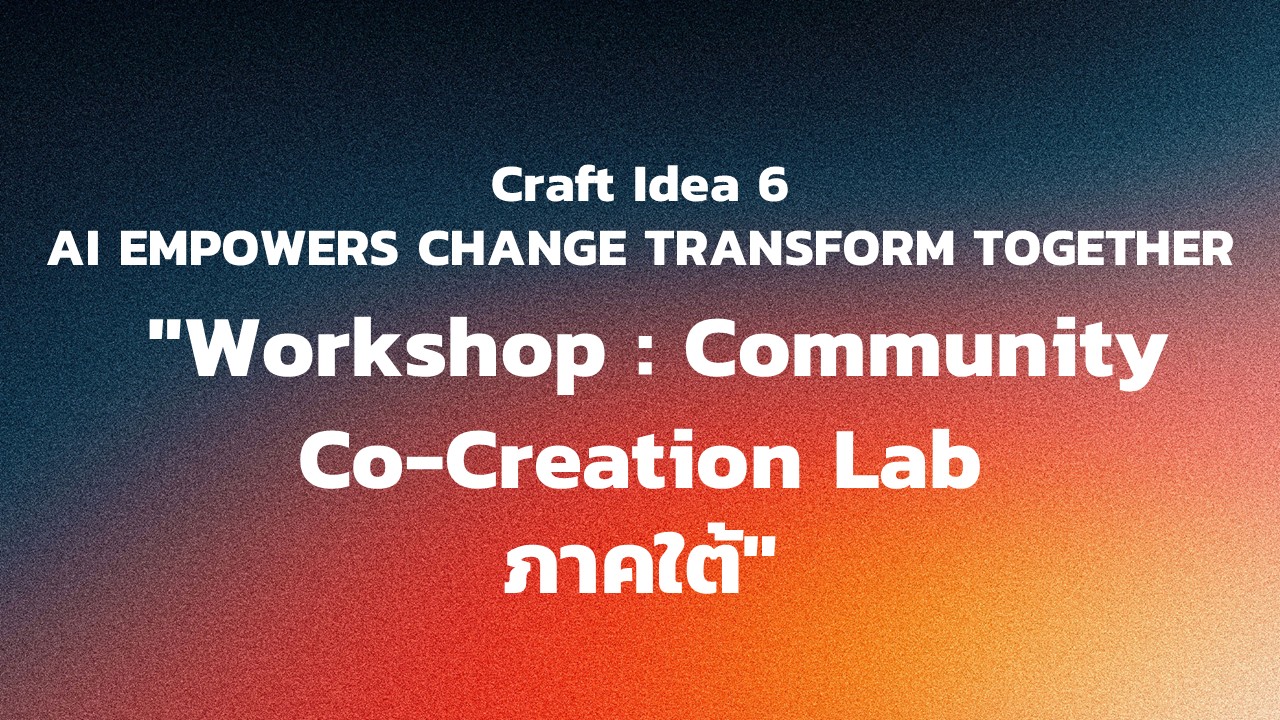 Craft Idea 6
AI EMPOWERS CHANGE TRANSFORM TOGETHER

"Workshop : Community Co-Creation Lab ภาคใต้"